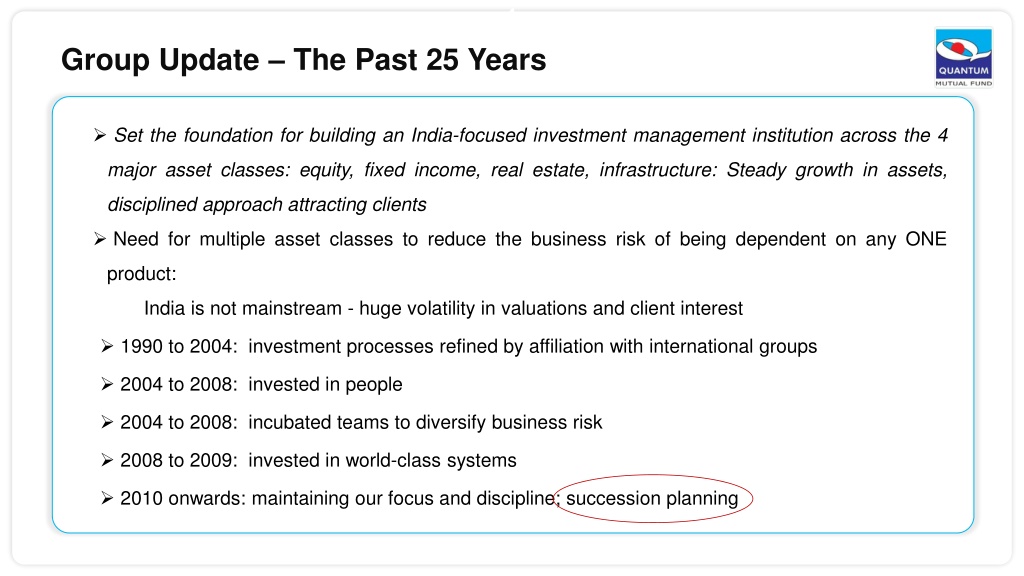 Group Update – The Past 25 Years

QUANTUM
MUTUAL FUND

➢ Set the foundation for building an India-focused investment management institution across the 4 major asset classes: equity, fixed income, real estate, infrastructure: Steady growth in assets, disciplined approach attracting clients

➢ Need for multiple asset classes to reduce the business risk of being dependent on any ONE product:

India is not mainstream - huge volatility in valuations and client interest

➢ 1990 to 2004: investment processes refined by affiliation with international groups

➢ 2004 to 2008: invested in people

➢ 2004 to 2008: incubated teams to diversify business risk

➢ 2008 to 2009: invested in world-class systems

➢ 2010 onwards: maintaining our focus and discipline; succession planning